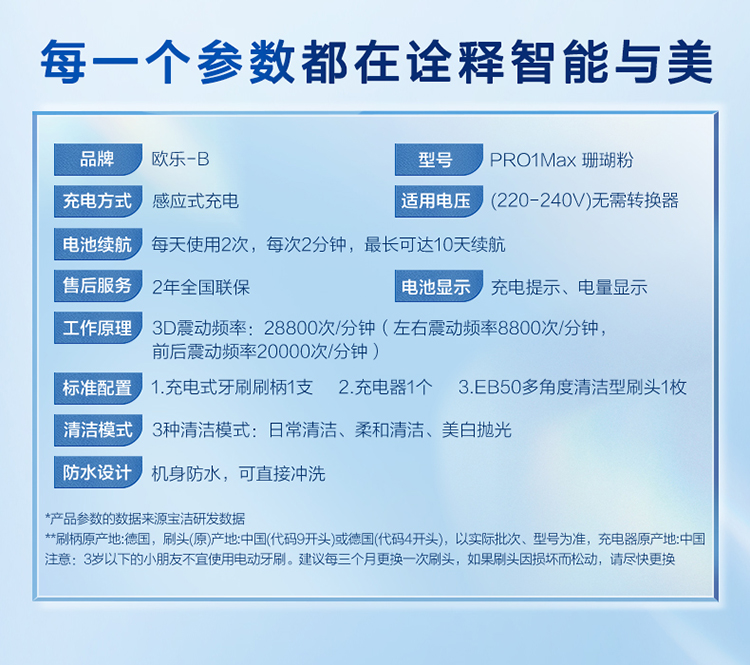 每一个参数都在诠释智能与美

品牌 欧乐-B

型号 PRO1Max 珊瑚粉

充电方式 感应式充电

适用电压 (220-240V)无需转换器

电池续航 每天使用2次，每次2分钟，最长可达10天续航

售后服务 2年全国联保

电池显示 充电提示、电量显示

工作原理 3D震动频率：28800次/分钟（左右震动频率8800次/分钟，前后震动频率20000次/分钟）

标准配置 1.充电式牙刷刷柄1支 2.充电器1个 3.EB50多角度清洁型刷头1枚

清洁模式 3种清洁模式：日常清洁、柔和清洁、美白抛光

防水设计 机身防水，可直接冲洗

*产品参数的数据来源宝洁研发数据
**刷柄原产地:德国，刷头(原)产地:中国(代码9开头)或德国(代码4开头)，以实际批次、型号为准，充电器原产地:中国
注意：3岁以下的小朋友不宜使用电动牙刷。建议每三个月更换一次刷头，如果刷头因损坏而松动，请尽快更换